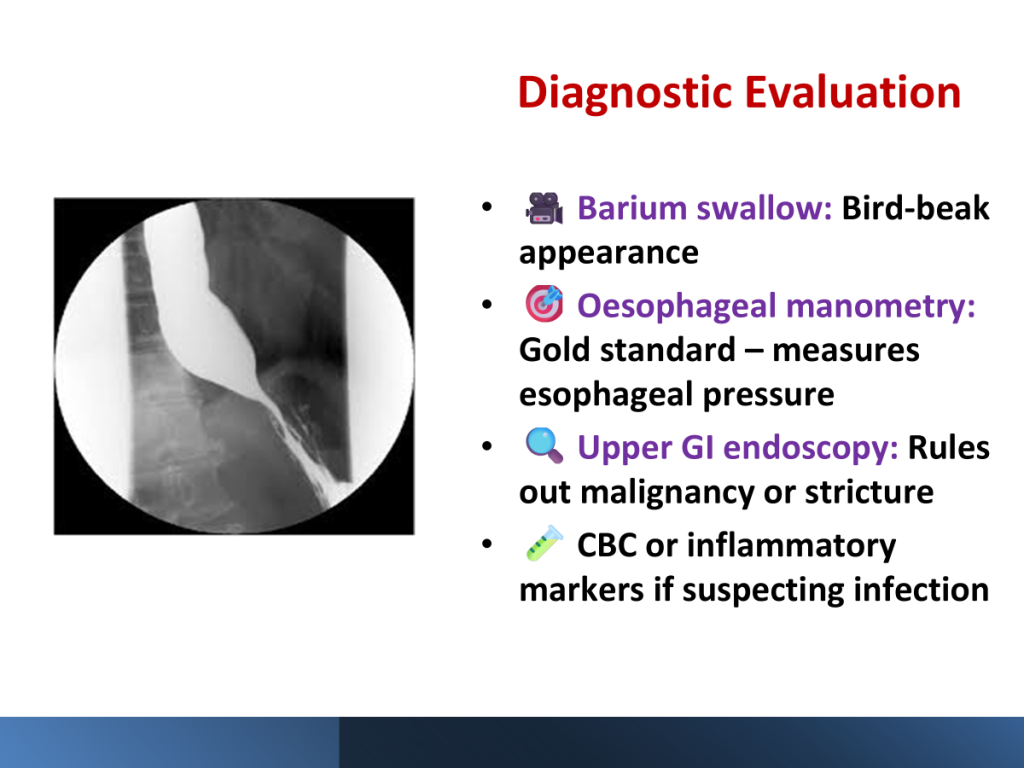 Diagnostic Evaluation

• 🎥 Barium swallow: Bird-beak appearance
• 🎯 Oesophageal manometry: Gold standard – measures esophageal pressure
• 🔍 Upper GI endoscopy: Rules out malignancy or stricture
• 🧪 CBC or inflammatory markers if suspecting infection